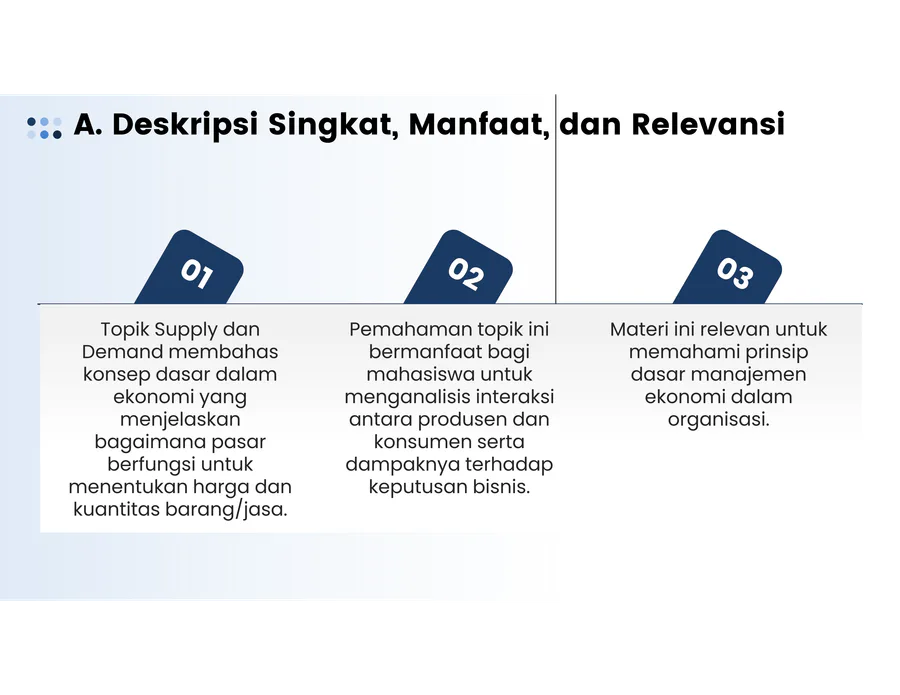 A. Deskripsi Singkat, Manfaat, dan Relevansi

01

Topik Supply dan Demand membahas konsep dasar dalam ekonomi yang menjelaskan bagaimana pasar berfungsi untuk menentukan harga dan kuantitas barang/jasa.

02

Pemahaman topik ini bermanfaat bagi mahasiswa untuk menganalisis interaksi antara produsen dan konsumen serta dampaknya terhadap keputusan bisnis.

03

Materi ini relevan untuk memahami prinsip dasar manajemen ekonomi dalam organisasi.